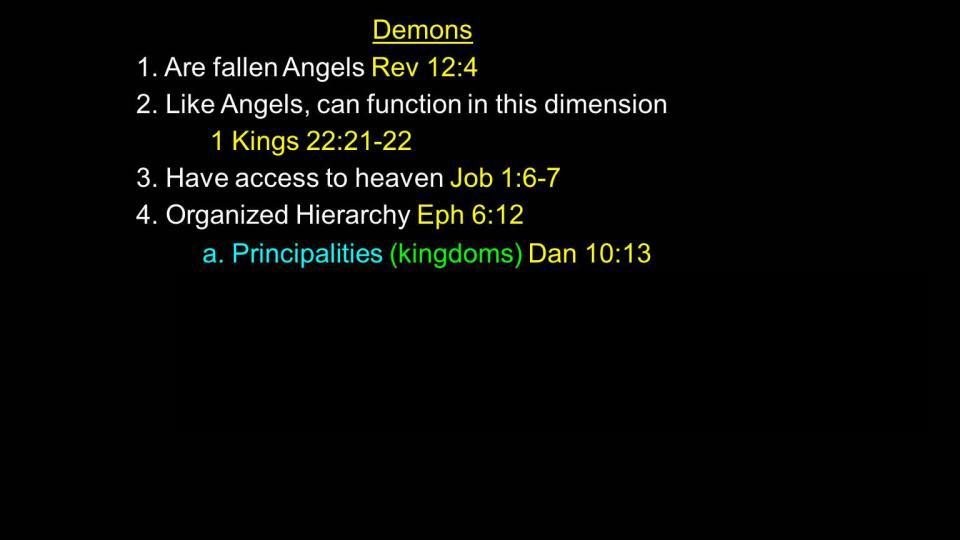 Demons

1. Are fallen Angels Rev 12:4

2. Like Angels, can function in this dimension
1 Kings 22:21-22

3. Have access to heaven Job 1:6-7

4. Organized Hierarchy Eph 6:12

a. Principalities (kingdoms) Dan 10:13